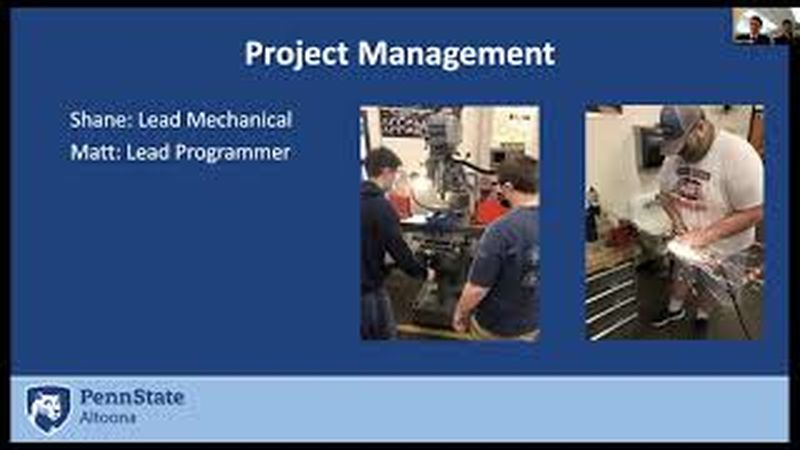 Project Management

Shane: Lead Mechanical
Matt: Lead Programmer

PennState
Altoona